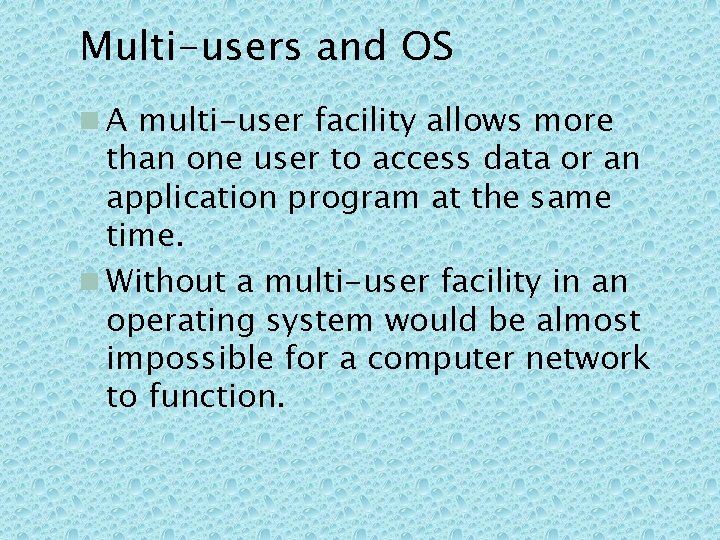 Multi-users and OS

A multi-user facility allows more than one user to access data or an application program at the same time.

Without a multi-user facility in an operating system would be almost impossible for a computer network to function.